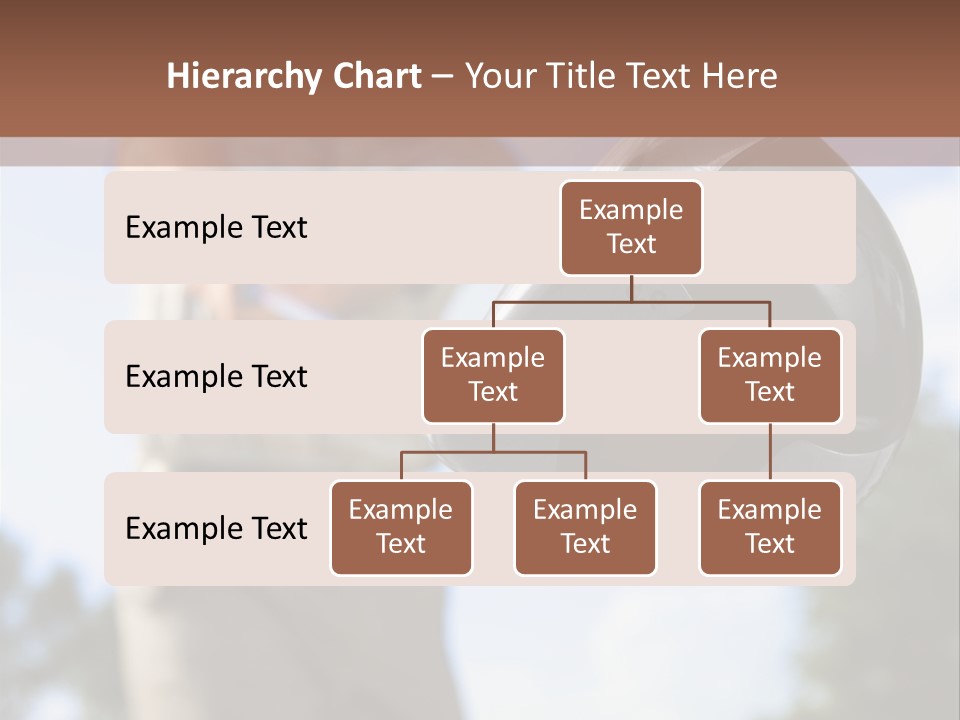 Hierarchy Chart – Your Title Text Here

Example Text

Example Text

Example Text

Example Text

Example Text

Example Text

Example Text

Example Text

Example Text